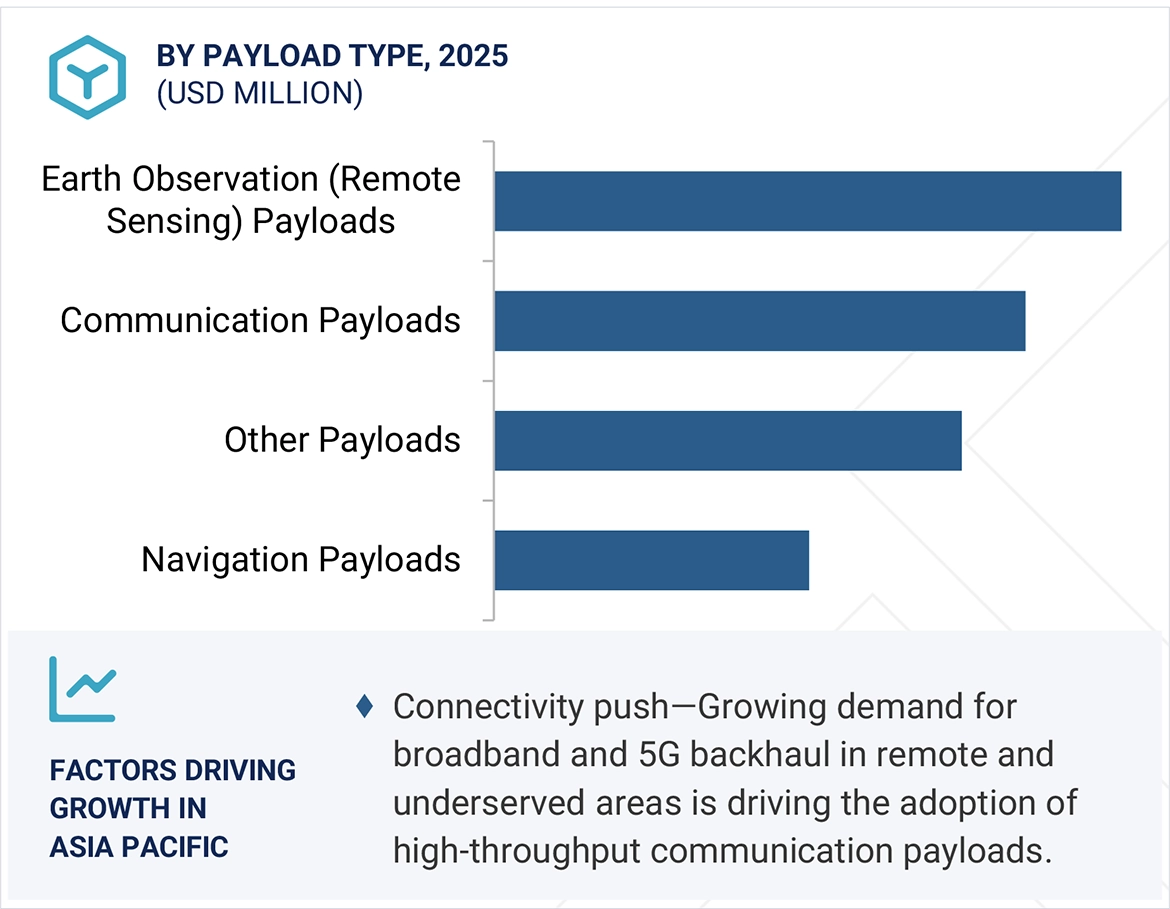 BY PAYLOAD TYPE, 2025
(USD MILLION)

Earth Observation (Remote Sensing) Payloads

Communication Payloads

Other Payloads

Navigation Payloads

FACTORS DRIVING GROWTH IN ASIA PACIFIC

♦ Connectivity push—Growing demand for broadband and 5G backhaul in remote and underserved areas is driving the adoption of high-throughput communication payloads.